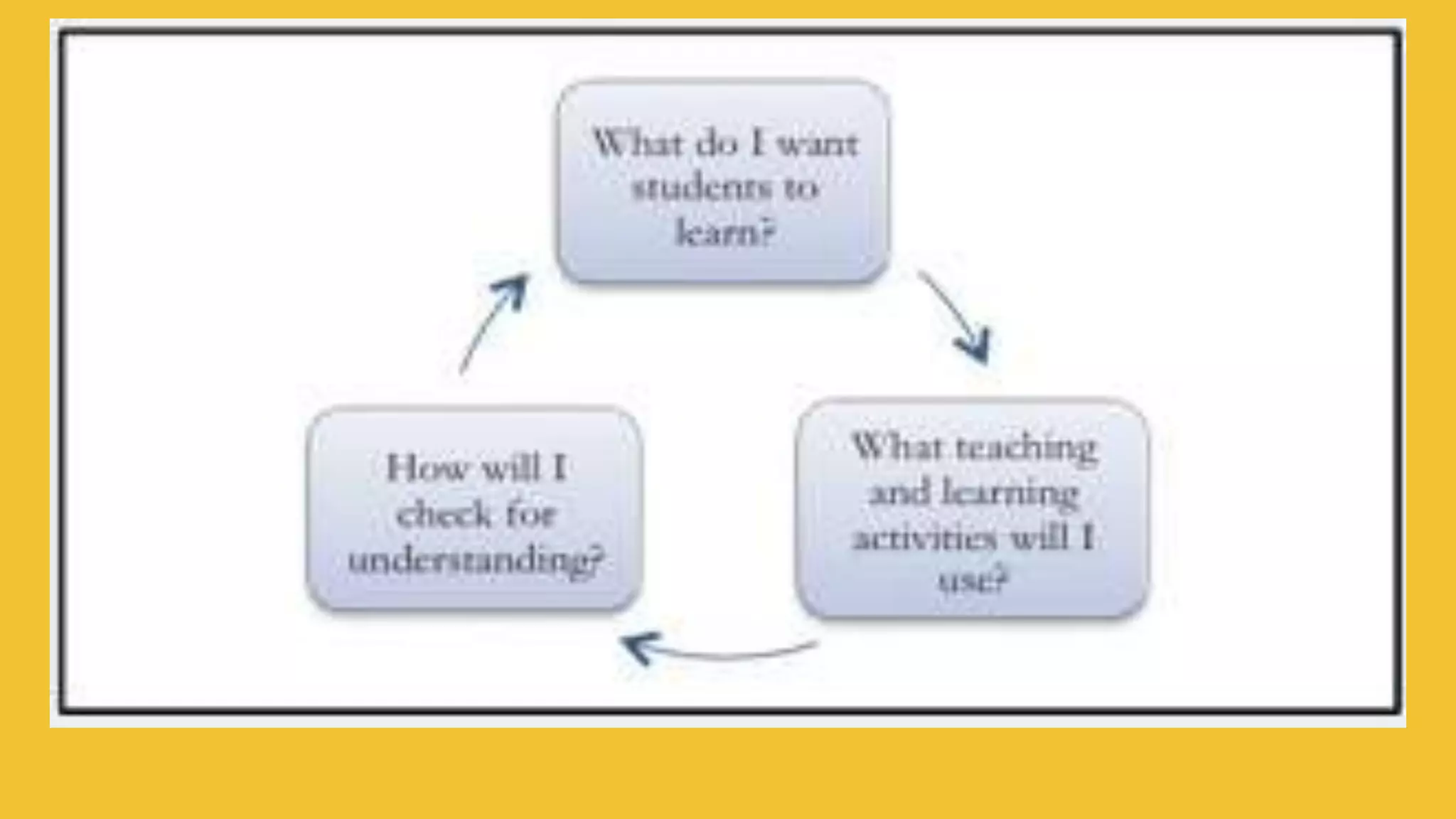 What do I want students to learn?

What teaching and learning activities will I use?

How will I check for understanding?